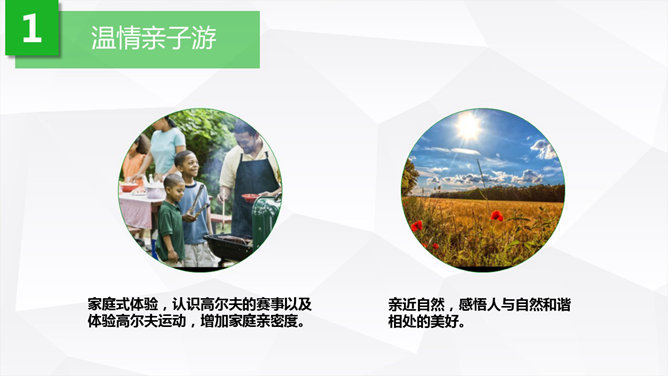 1

温情亲子游

家庭式体验，认识高尔夫的赛事以及体验高尔夫运动，增加家庭亲密度。

亲近自然，感悟人与自然和谐相处的美好。